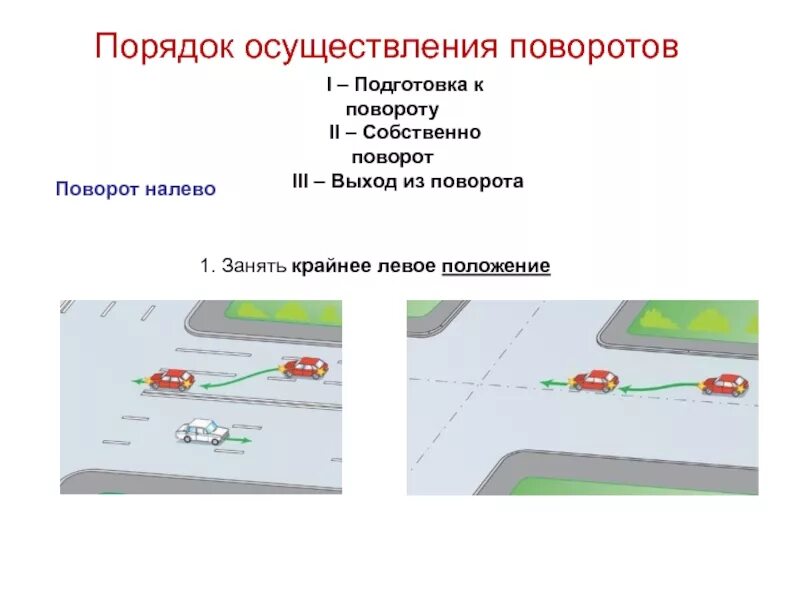 Порядок осуществления поворотов

I – Подготовка к повороту
II – Собственно поворот
III – Выход из поворота

Поворот налево

1. Занять крайнее левое положение